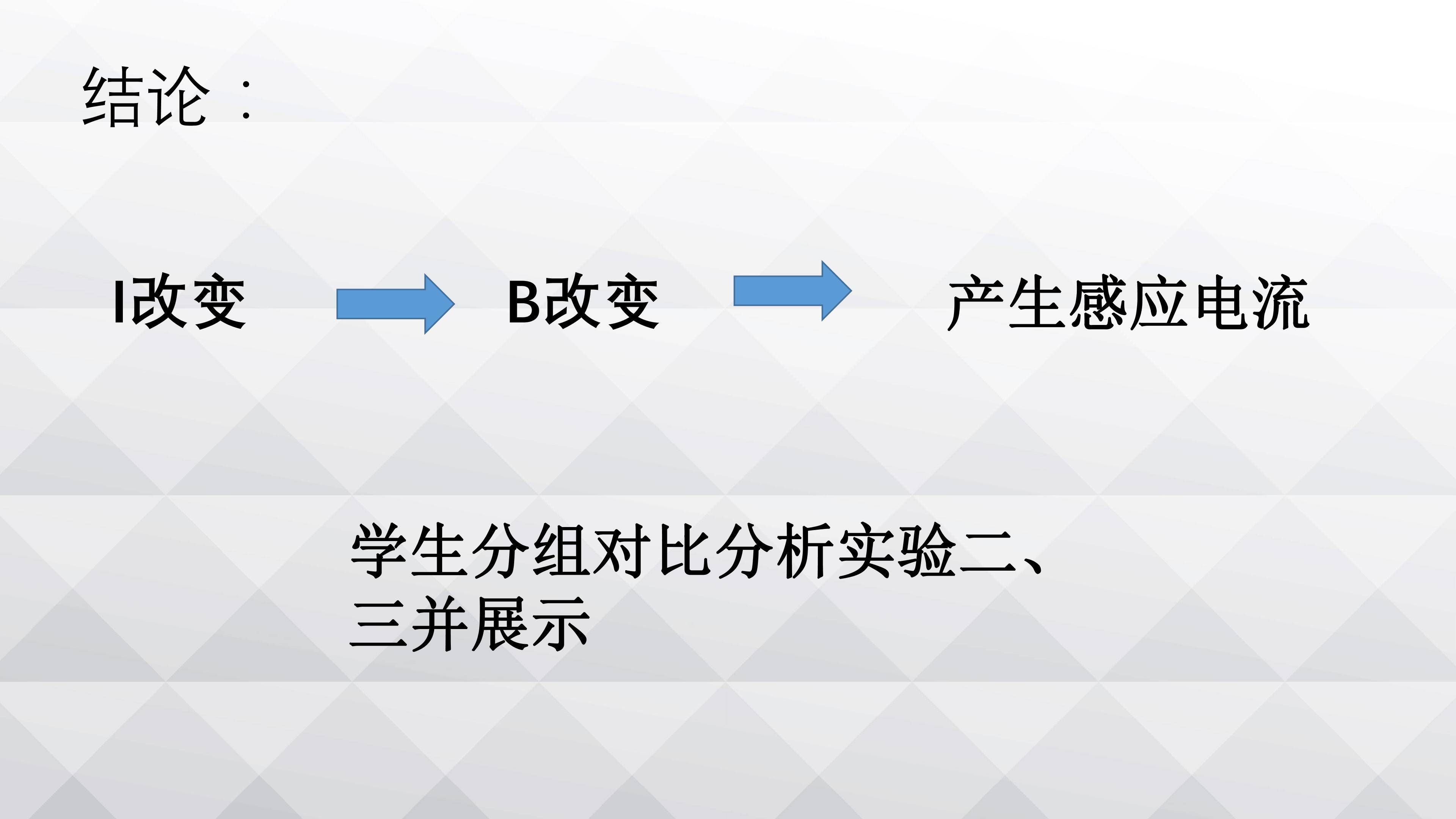 结论：

I改变 B改变 产生感应电流

学生分组对比分析实验二、三并展示